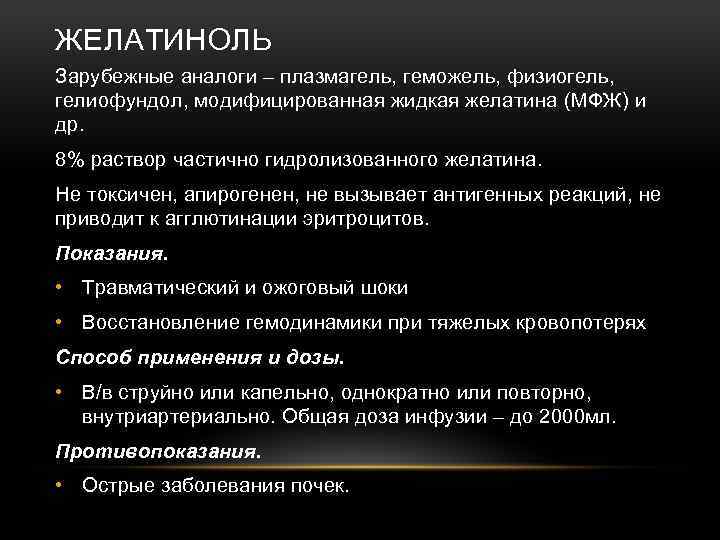 ЖЕЛАТИНОЛЬ

Зарубежные аналоги – плазмагель, геможель, физиогель, гелиофундол, модифицированная жидкая желатина (МФЖ) и др.

8% раствор частично гидролизованного желатина.

Не токсичен, апирогенен, не вызывает антигенных реакций, не приводит к агглютинации эритроцитов.

Показания.

• Травматический и ожоговый шоки

• Восстановление гемодинамики при тяжелых кровопотерях

Способ применения и дозы.

• В/в струйно или капельно, однократно или повторно, внутриартериально. Общая доза инфузии – до 2000мл.

Противопоказания.

• Острые заболевания почек.